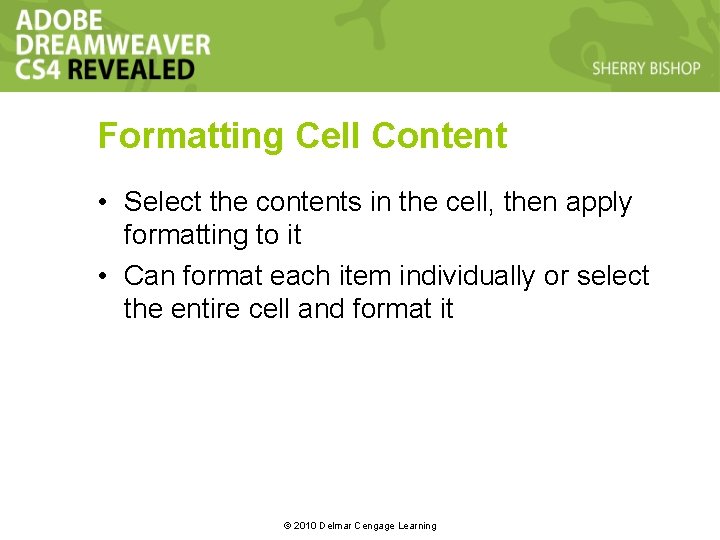 ADOBE DREAMWEAVER CS4 REVEALED

SHERRY BISHOP

Formatting Cell Content

• Select the contents in the cell, then apply formatting to it

• Can format each item individually or select the entire cell and format it

© 2010 Delmar Cengage Learning